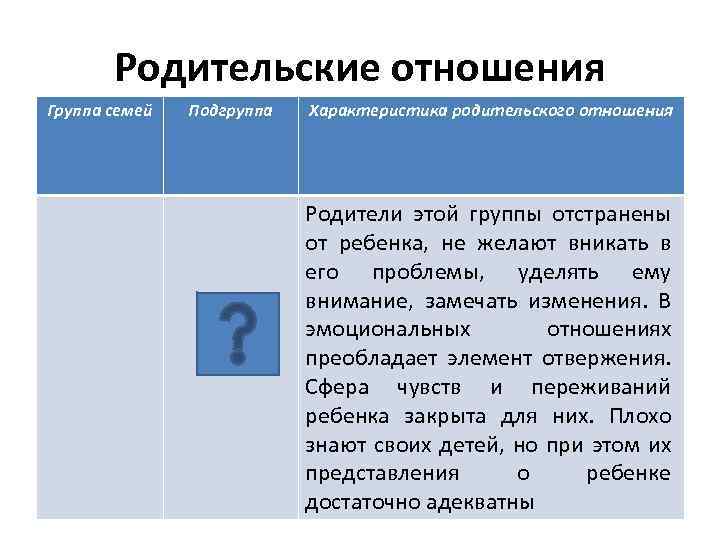 Родительские отношения

| Группа семей | Подгруппа | Характеристика родительского отношения |
|---|---|---|
| | ? | Родители этой группы отстранены от ребенка, не желают вникать в его проблемы, уделять ему внимание, замечать изменения. В эмоциональных отношениях преобладает элемент отвержения. Сфера чувств и переживаний ребенка закрыта для них. Плохо знают своих детей, но при этом их представления о ребенке достаточно адекватны |